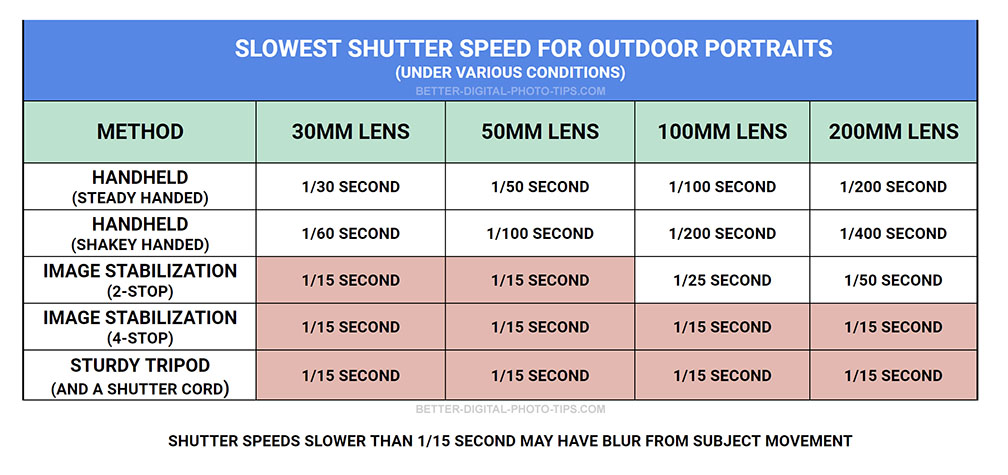 SLOWEST SHUTTER SPEED FOR OUTDOOR PORTRAITS
(UNDER VARIOUS CONDITIONS)
BETTER-DIGITAL-PHOTO-TIPS.COM

| METHOD | 30MM LENS | 50MM LENS | 100MM LENS | 200MM LENS |
|---|---|---|---|---|
| HANDHELD (STEADY HANDED) | 1/30 SECOND | 1/50 SECOND | 1/100 SECOND | 1/200 SECOND |
| HANDHELD (SHAKEY HANDED) | 1/60 SECOND | 1/100 SECOND | 1/200 SECOND | 1/400 SECOND |
| IMAGE STABILIZATION (2-STOP) | 1/15 SECOND | 1/15 SECOND | 1/25 SECOND | 1/50 SECOND |
| IMAGE STABILIZATION (4-STOP) | 1/15 SECOND | 1/15 SECOND | 1/15 SECOND | 1/15 SECOND |
| STURDY TRIPOD (AND A SHUTTER CORD) | 1/15 SECOND | 1/15 SECOND | 1/15 SECOND | 1/15 SECOND |

BETTER-DIGITAL-PHOTO-TIPS.COM

SHUTTER SPEEDS SLOWER THAN 1/15 SECOND MAY HAVE BLUR FROM SUBJECT MOVEMENT